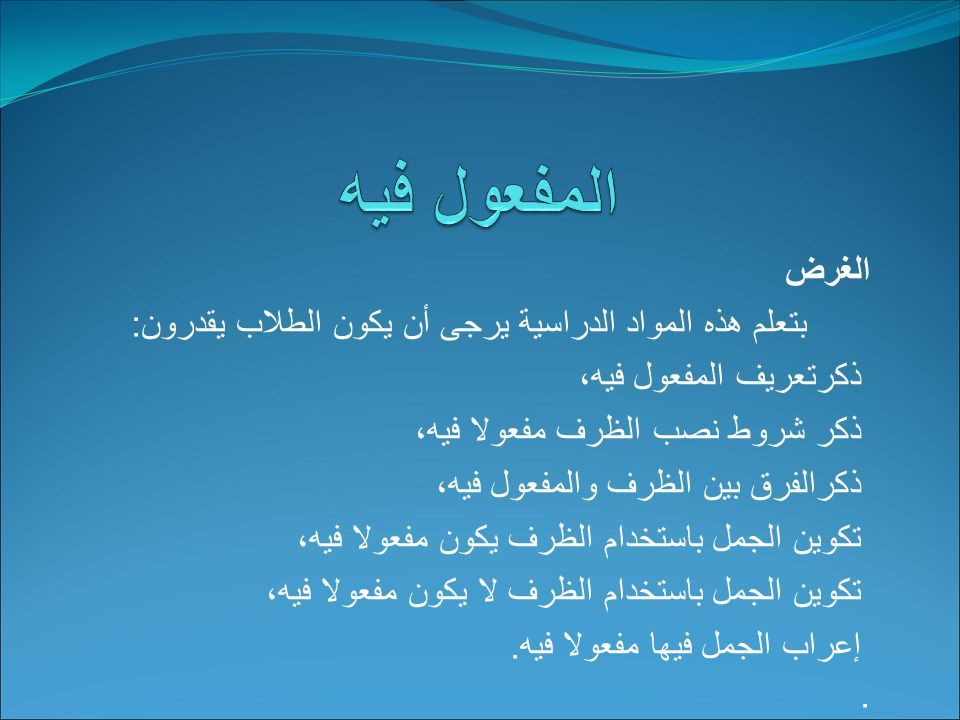 المفعول فيه

الغرض

بتعلم هذه المواد الدراسية يرجى أن يكون الطلاب يقدرون:

ذكرتعريف المفعول فيه،

ذكر شروط نصب الظرف مفعولا فيه،

ذكرالفرق بين الظرف والمفعول فيه،

تكوين الجمل باستخدام الظرف يكون مفعولا فيه،

تكوين الجمل باستخدام الظرف لا يكون مفعولا فيه،

إعراب الجمل فيها مفعولا فيه.

.